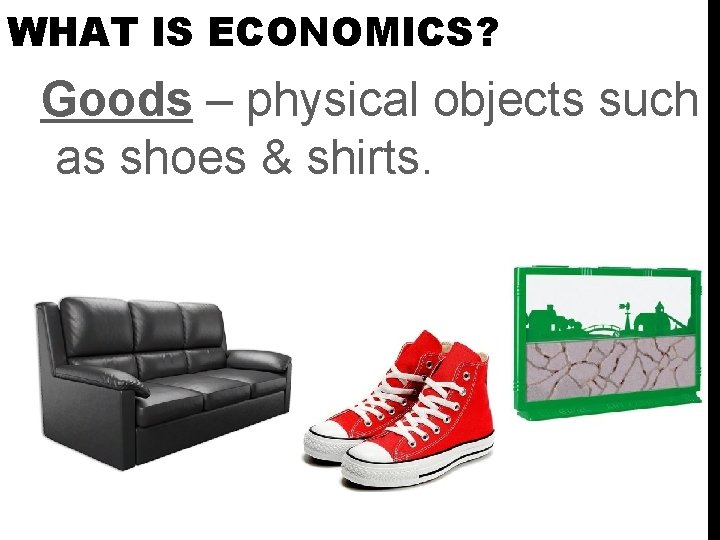 WHAT IS ECONOMICS?

Goods – physical objects such as shoes & shirts.